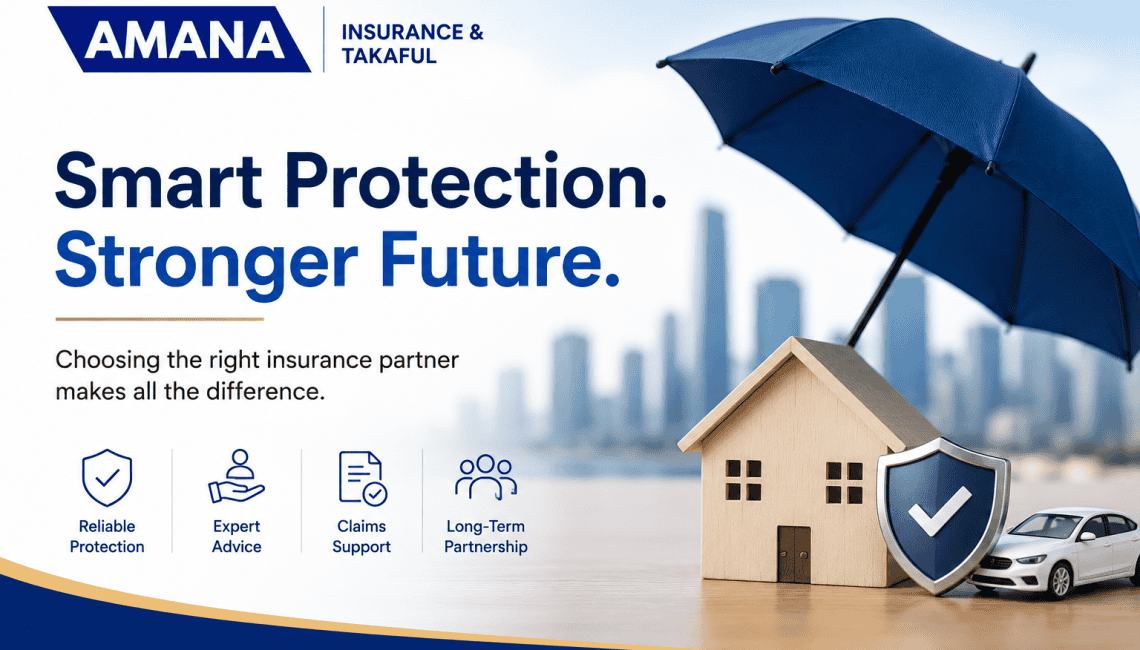 AMANA
INSURANCE & TAKAFUL

Smart Protection.
Stronger Future.

Choosing the right insurance partner makes all the difference.

Reliable Protection

Expert Advice

Claims Support

Long-Term Partnership